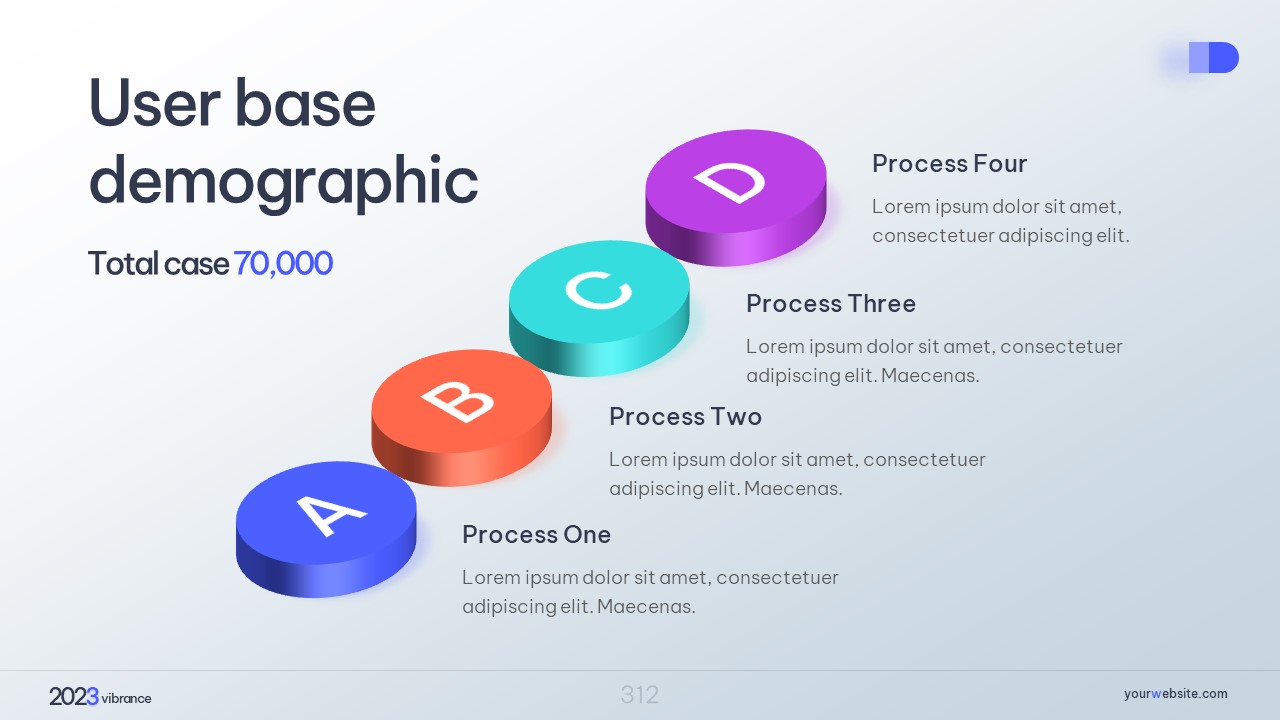 User base demographic

Total case 70,000

D

Process Four

Lorem ipsum dolor sit amet, consectetuer adipiscing elit.

C

Process Three

Lorem ipsum dolor sit amet, consectetuer adipiscing elit. Maecenas.

B

Process Two

Lorem ipsum dolor sit amet, consectetuer adipiscing elit. Maecenas.

A

Process One

Lorem ipsum dolor sit amet, consectetuer adipiscing elit. Maecenas.

2023 vibrance

312

yourwebsite.com